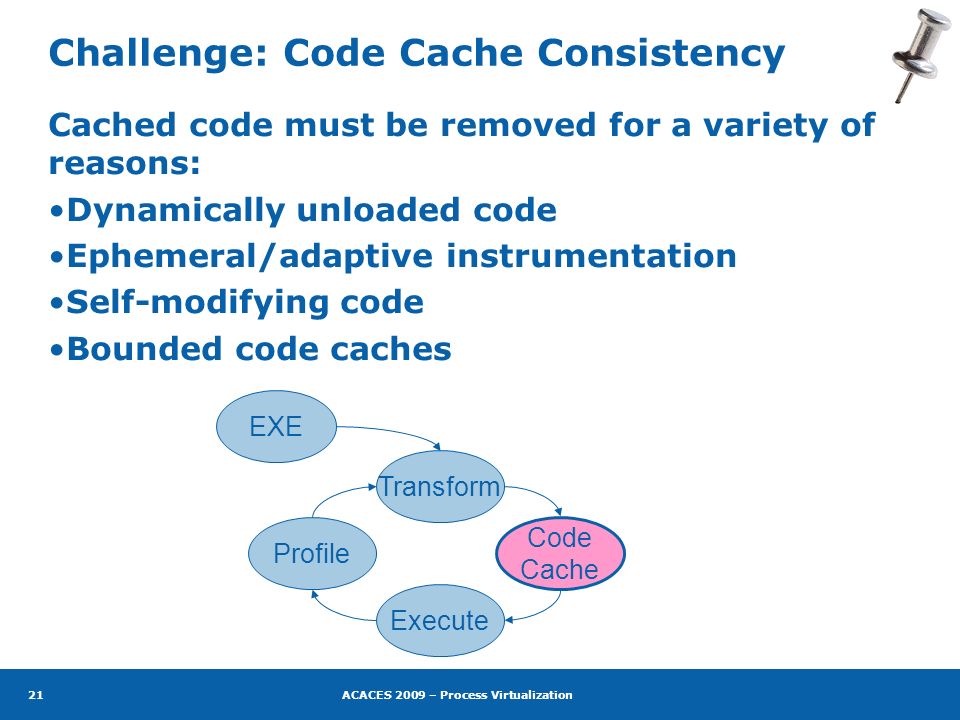 Challenge: Code Cache Consistency

Cached code must be removed for a variety of reasons:

•Dynamically unloaded code
•Ephemeral/adaptive instrumentation
•Self-modifying code
•Bounded code caches

EXE
Transform
Code Cache
Execute
Profile

21

ACACES 2009 – Process Virtualization